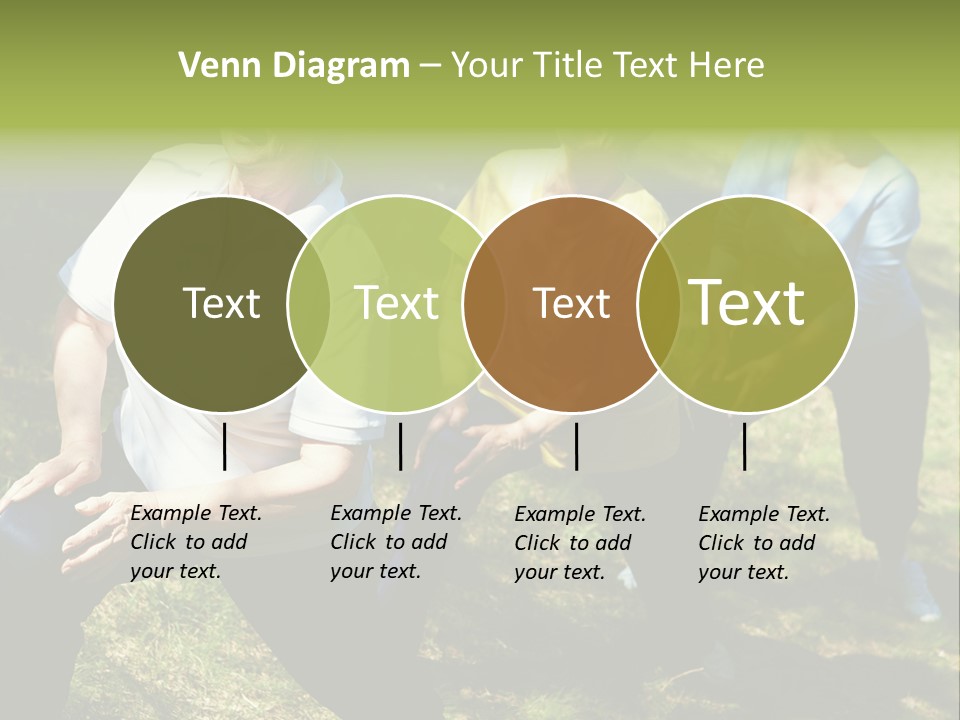 Venn Diagram – Your Title Text Here

Text

Text

Text

Text

Example Text. Click to add your text.

Example Text. Click to add your text.

Example Text. Click to add your text.

Example Text. Click to add your text.